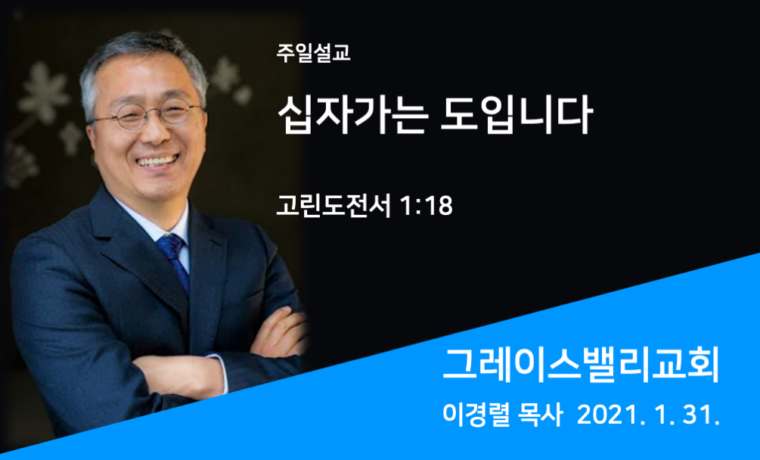 주일설교

십자가는 도입니다

고린도전서 1:18

그레이스밸리교회

이경렬 목사 2021. 1. 31.